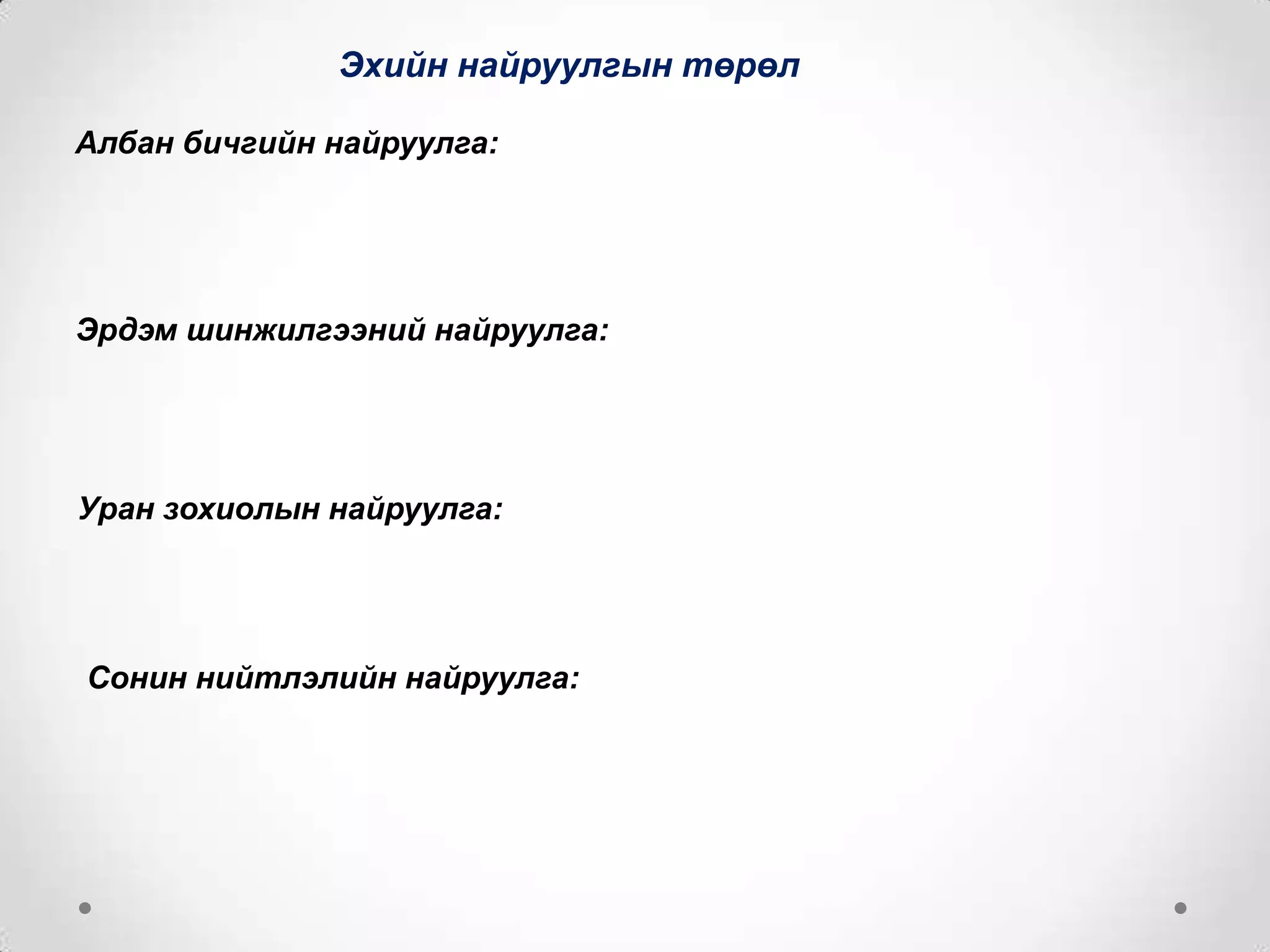 Эхийн найруулгын төрөл

Албан бичгийн найруулга:

Эрдэм шинжилгээний найруулга:

Уран зохиолын найруулга:

Сонин нийтлэлийн найруулга: